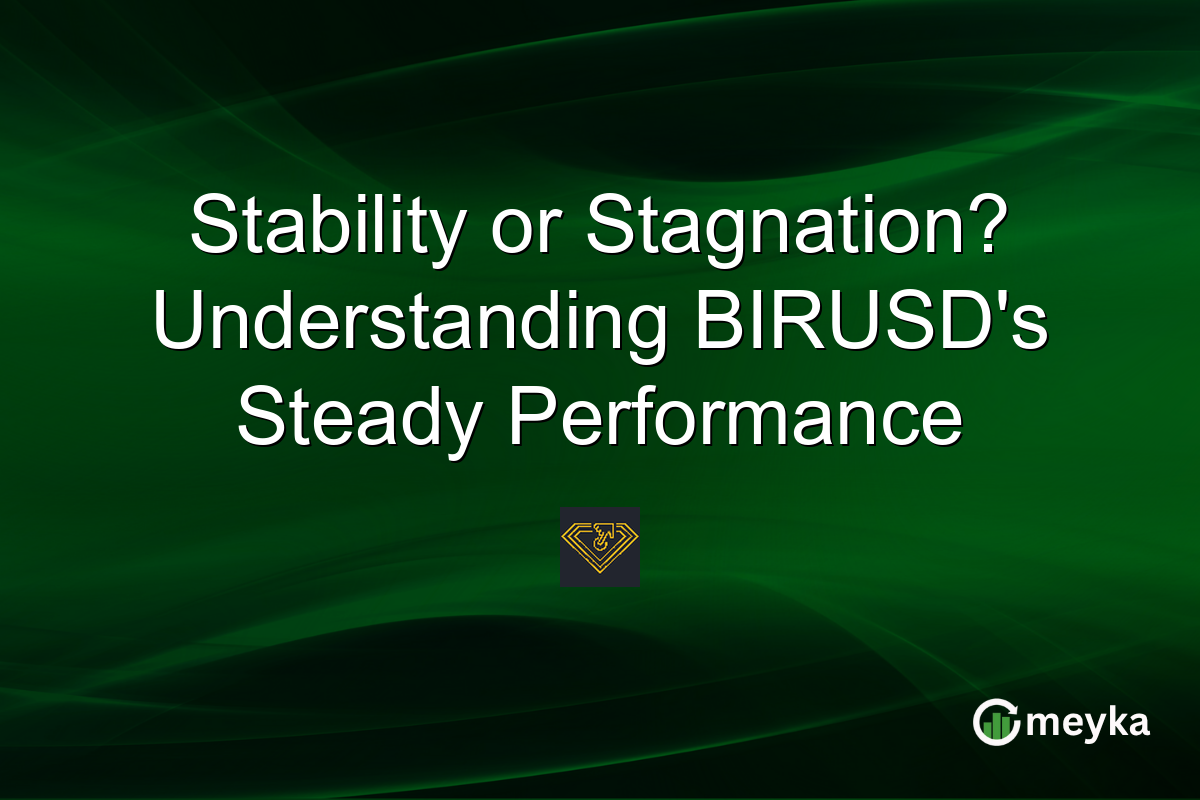 Stability or Stagnation? Understanding BIRUSD's Steady Performance

meyka